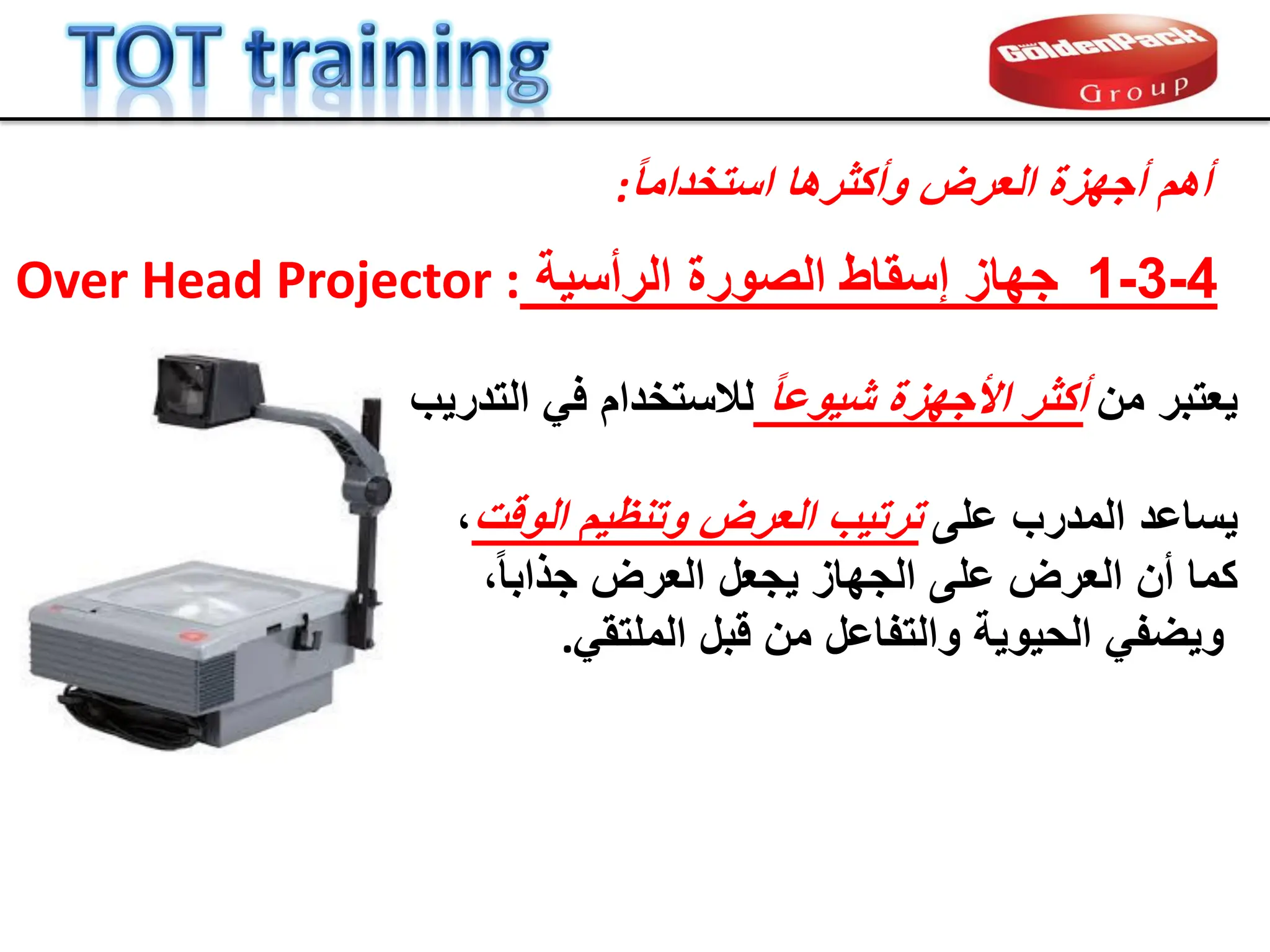 TOT training

GoldenPack
Group

أهم أجهزة العرض وأكثرها استخداماً:

1-3-4 جهاز إسقاط الصورة الرأسية : Over Head Projector

يعتبر من أكثر الأجهزة شيوعاً للاستخدام في التدريب

يساعد المدرب على ترتيب العرض وتنظيم الوقت، كما أن العرض على الجهاز يجعل العرض جذاباً، ويضفي الحيوية والتفاعل من قبل الملتقي.